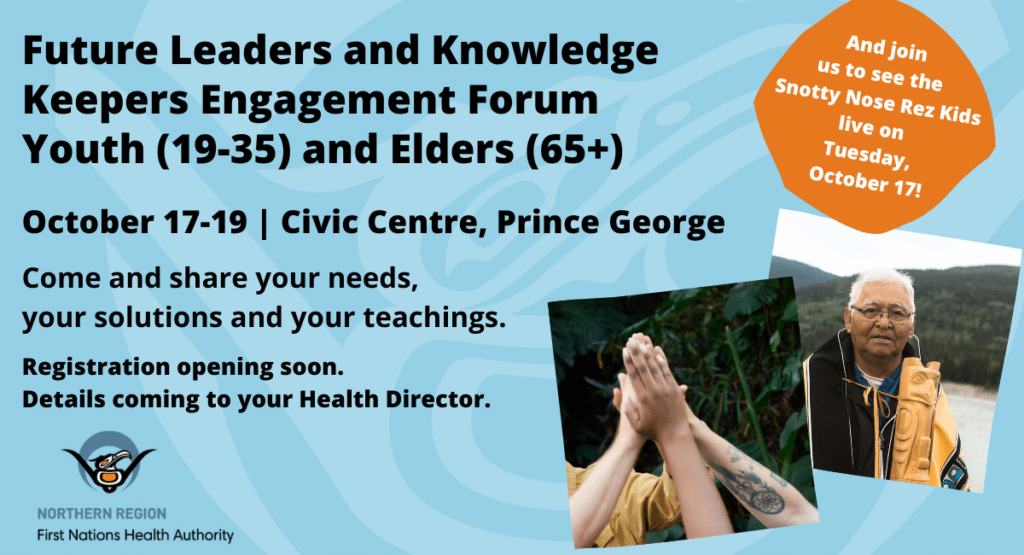 Future Leaders and Knowledge Keepers Engagement Forum Youth (19-35) and Elders (65+)

And join us to see the Snotty Nose Rez Kids live on Tuesday, October 17!

October 17-19 | Civic Centre, Prince George

Come and share your needs, your solutions and your teachings.

Registration opening soon.
Details coming to your Health Director.

NORTHERN REGION
First Nations Health Authority